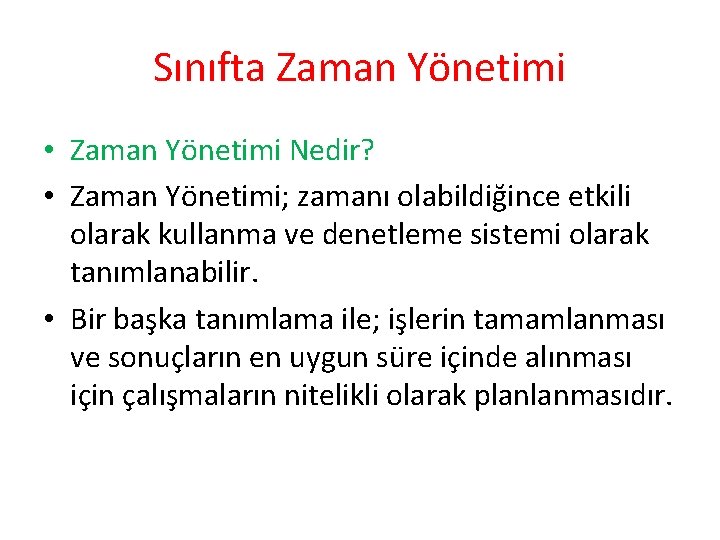 Sınıfta Zaman Yönetimi

• Zaman Yönetimi Nedir?

• Zaman Yönetimi; zamanı olabildiğince etkili olarak kullanma ve denetleme sistemi olarak tanımlanabilir.

• Bir başka tanımlama ile; işlerin tamamlanması ve sonuçların en uygun süre içinde alınması için çalışmaların nitelikli olarak planlanmasıdır.